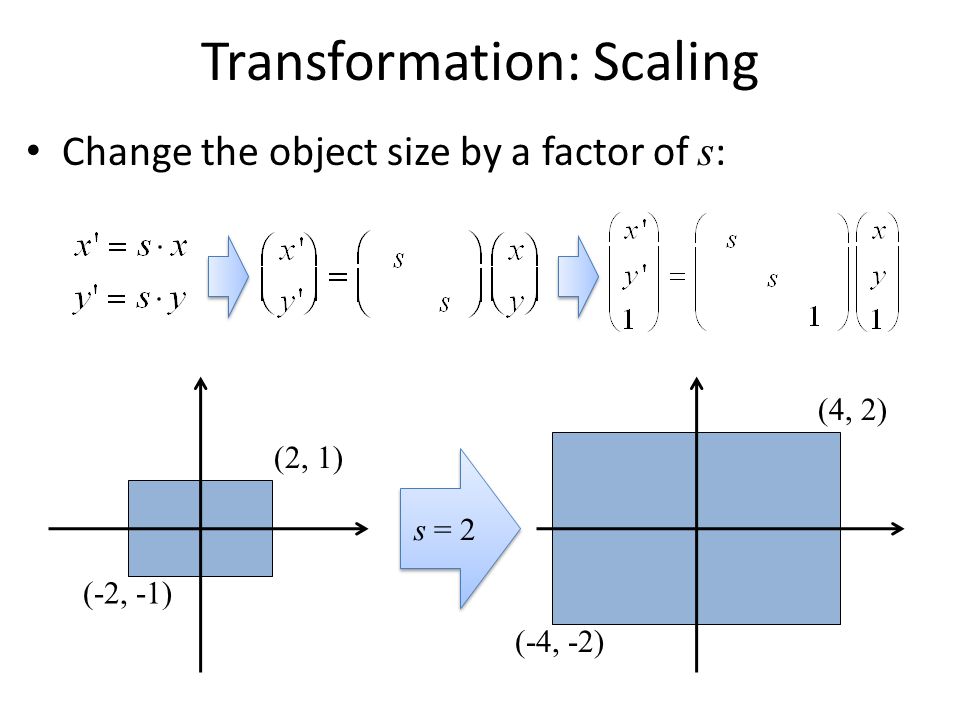 Transformation: Scaling

• Change the object size by a factor of $s$:

$x' = s \cdot x$
$y' = s \cdot y$

$\begin{pmatrix} x' \\ y' \end{pmatrix} = \begin{pmatrix} s & \\ & s \end{pmatrix} \begin{pmatrix} x \\ y \end{pmatrix}$

$\begin{pmatrix} x' \\ y' \\ 1 \end{pmatrix} = \begin{pmatrix} s & & \\ & s & \\ & & 1 \end{pmatrix} \begin{pmatrix} x \\ y \\ 1 \end{pmatrix}$

(2, 1)

(-2, -1)

$s = 2$

(4, 2)

(-4, -2)